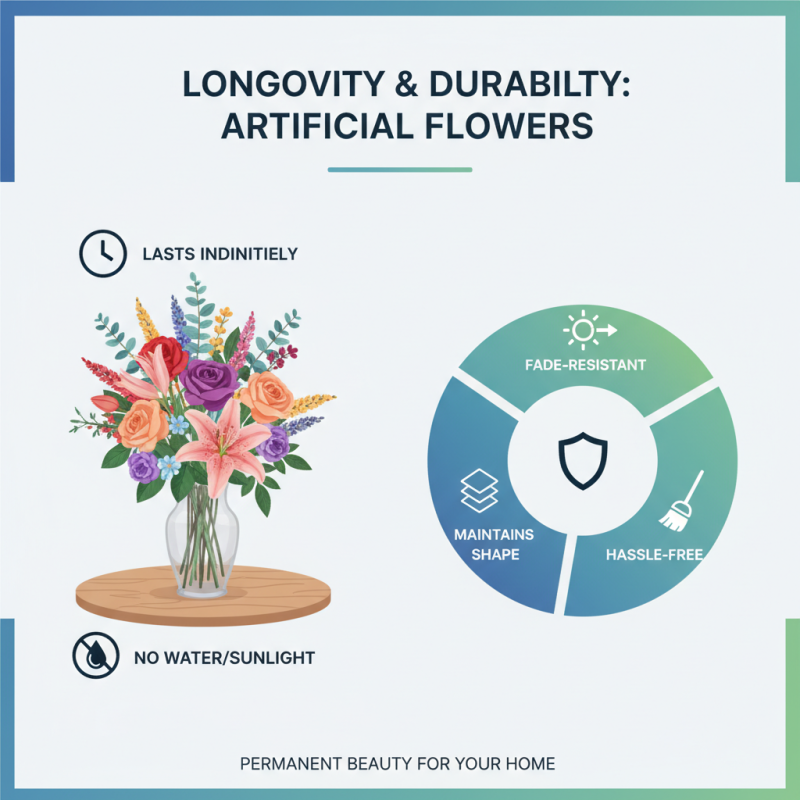 LONGOVITY & DURABILTY: ARTIFICIAL FLOWERS

LASTS INDINITIELY

FADE-RESISTANT

MAINTAINS SHAPE

HASSLE-FREE

NO WATER/SUNLIGHT

PERMANENT BEAUTY FOR YOUR HOME